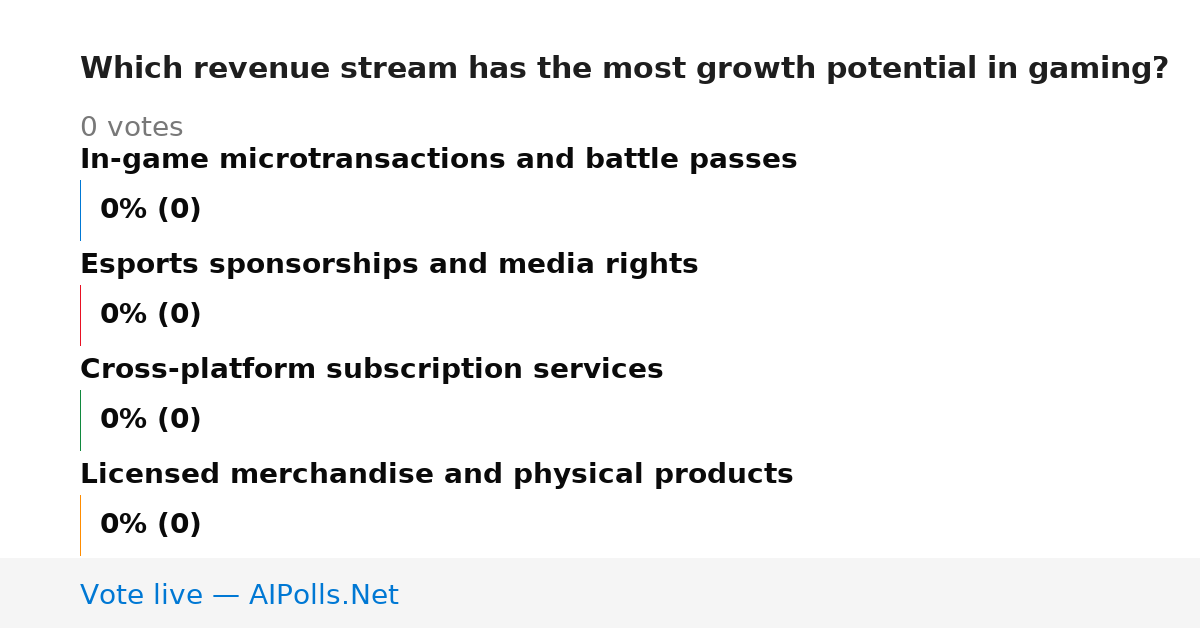 Which revenue stream has the most growth potential in gaming?

0 votes

In-game microtransactions and battle passes

0% (0)

Esports sponsorships and media rights

0% (0)

Cross-platform subscription services

0% (0)

Licensed merchandise and physical products

0% (0)

Vote live — AIPolls.Net